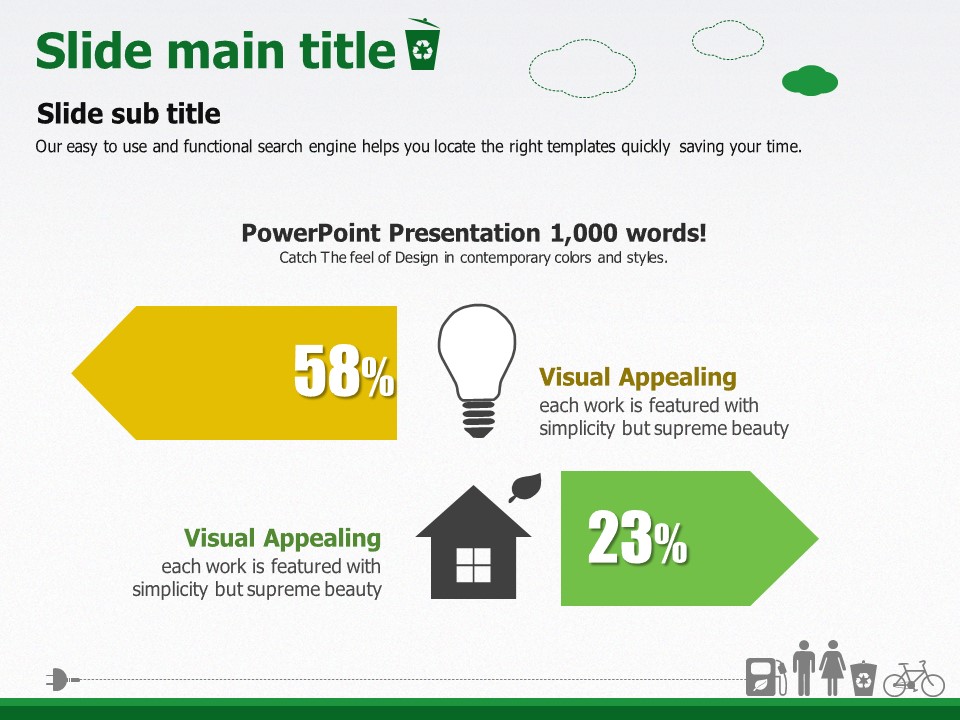 Slide main title

Slide sub title

Our easy to use and functional search engine helps you locate the right templates quickly saving your time.

PowerPoint Presentation 1,000 words!

Catch The feel of Design in contemporary colors and styles.

58%

Visual Appealing

each work is featured with simplicity but supreme beauty

Visual Appealing

each work is featured with simplicity but supreme beauty

23%